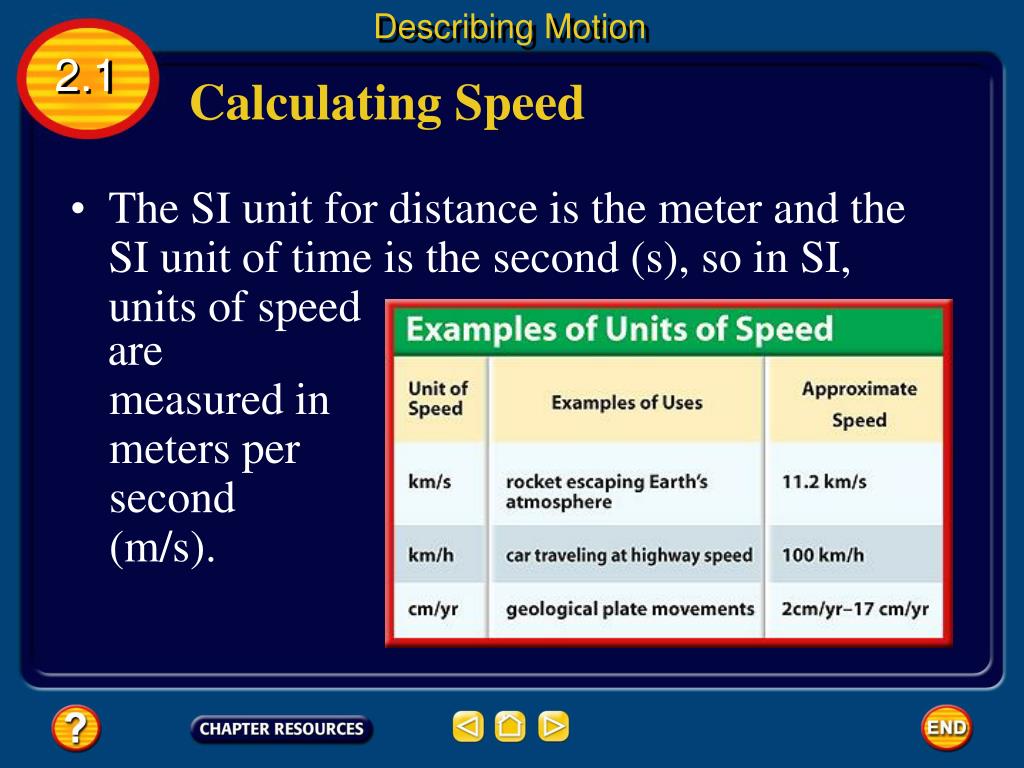 Describing Motion

2.1

Calculating Speed

• The SI unit for distance is the meter and the SI unit of time is the second (s), so in SI, units of speed are measured in meters per second (m/s).

Examples of Units of Speed

| Unit of Speed | Examples of Uses | Approximate Speed |
|---|---|---|
| km/s | rocket escaping Earth's atmosphere | 11.2 km/s |
| km/h | car traveling at highway speed | 100 km/h |
| cm/yr | geological plate movements | 2cm/yr–17 cm/yr |

?

CHAPTER RESOURCES

END